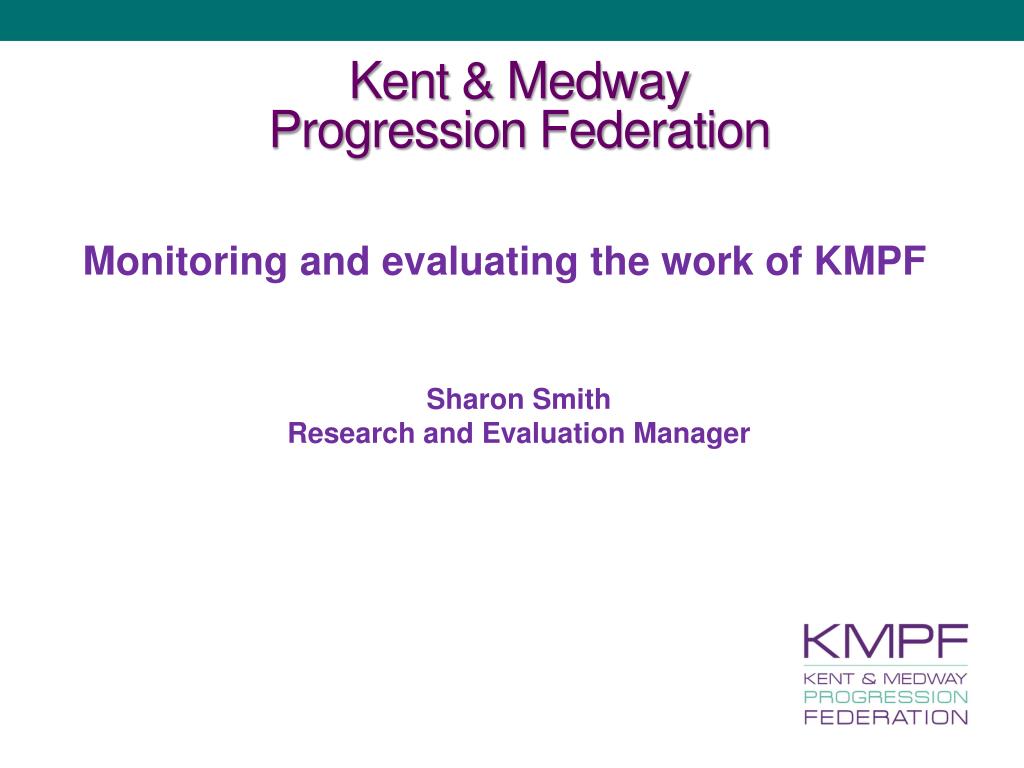 Kent & Medway
Progression Federation

Monitoring and evaluating the work of KMPF

Sharon Smith
Research and Evaluation Manager

KMPF
KENT & MEDWAY
PROGRESSION
FEDERATION